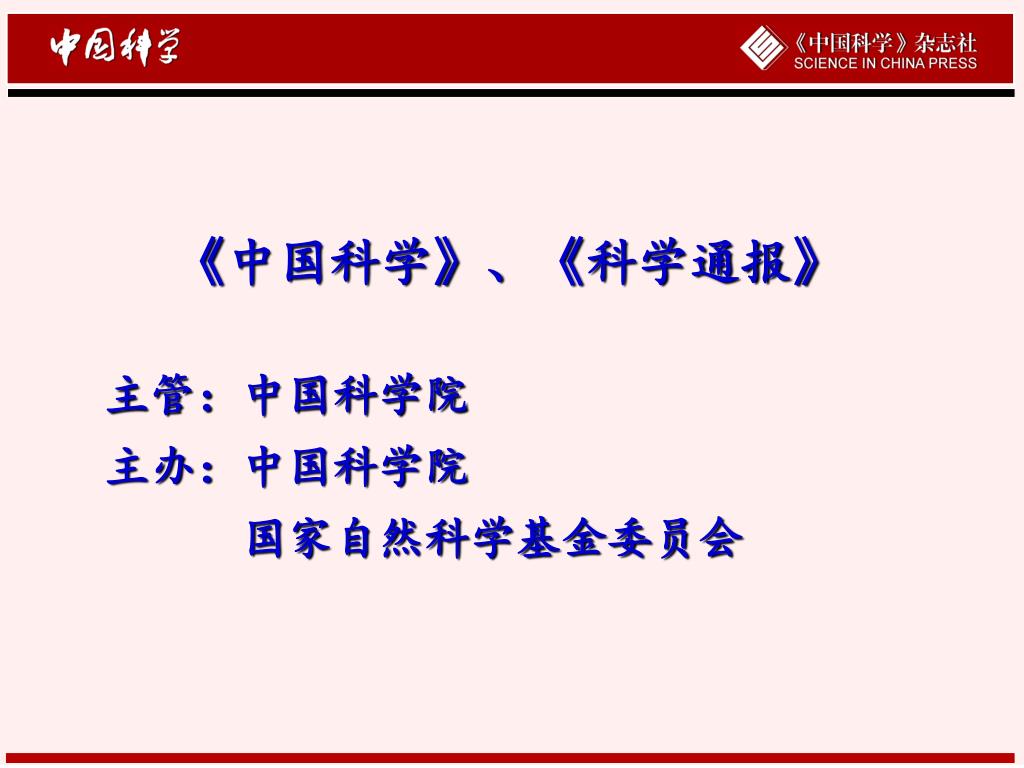 中国科学

《中国科学》杂志社
SCIENCE IN CHINA PRESS

《中国科学》、《科学通报》

主管：中国科学院
主办：中国科学院
国家自然科学基金委员会